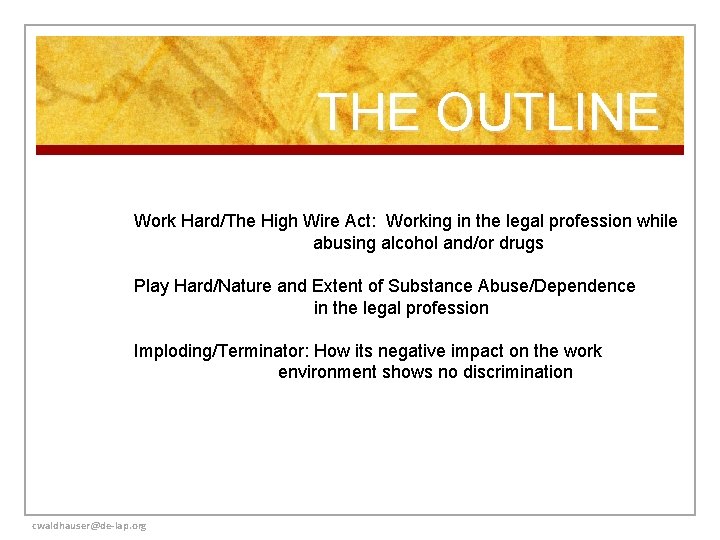 THE OUTLINE

Work Hard/The High Wire Act: Working in the legal profession while abusing alcohol and/or drugs

Play Hard/Nature and Extent of Substance Abuse/Dependence in the legal profession

Imploding/Terminator: How its negative impact on the work environment shows no discrimination

cwaldhauser@de-lap.org